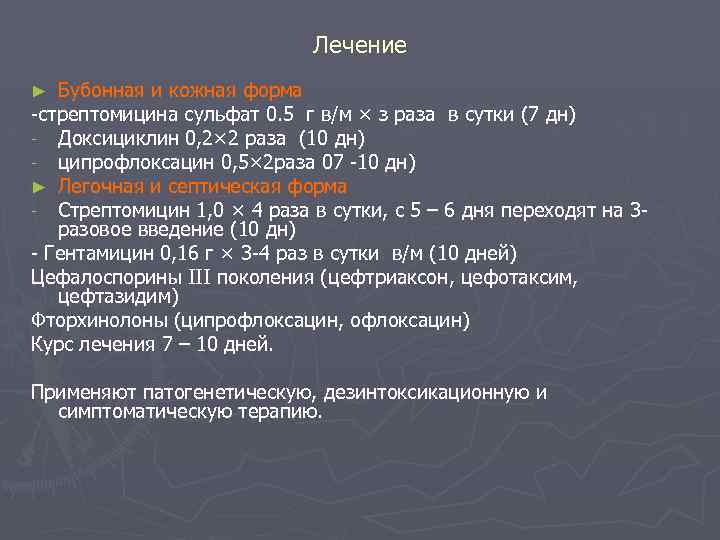 Лечение

► Бубонная и кожная форма
-стрептомицина сульфат 0.5 г в/м × з раза в сутки (7 дн)
- Доксициклин 0,2×2 раза (10 дн)
- ципрофлоксацин 0,5×2раза 07 -10 дн)
► Легочная и септическая форма
- Стрептомицин 1,0 × 4 раза в сутки, с 5 – 6 дня переходят на 3-разовое введение (10 дн)
- Гентамицин 0,16 г × 3-4 раз в сутки в/м (10 дней)
Цефалоспорины III поколения (цефтриаксон, цефотаксим, цефтазидим)
Фторхинолоны (ципрофлоксацин, офлоксацин)
Курс лечения 7 – 10 дней.

Применяют патогенетическую, дезинтоксикационную и симптоматическую терапию.